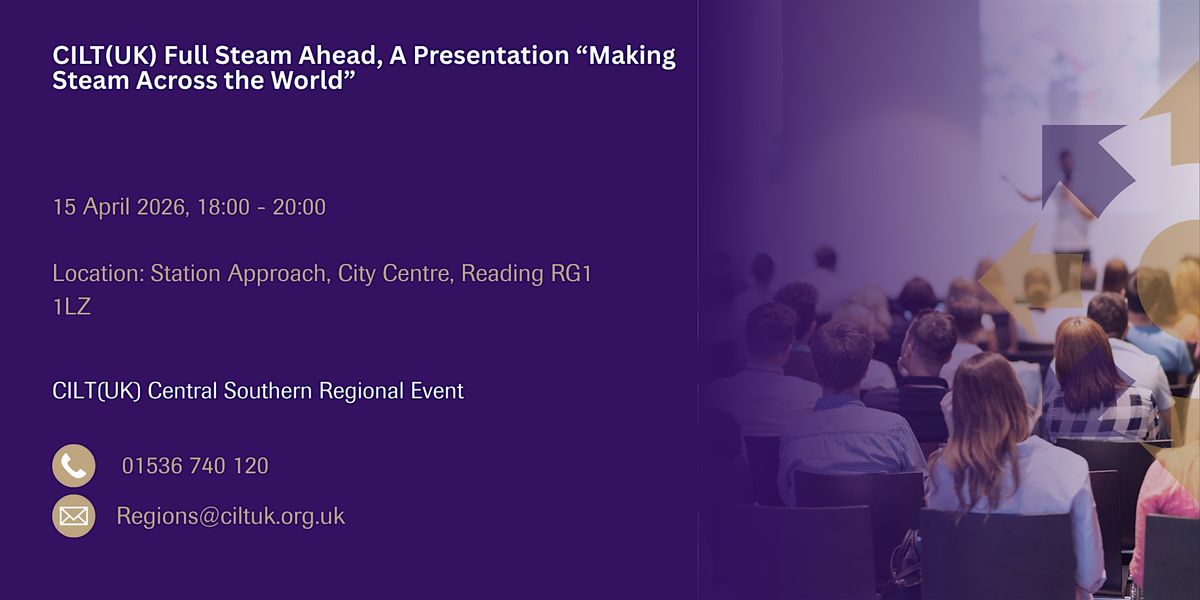 CILT(UK) Full Steam Ahead, A Presentation “Making Steam Across the World”

15 April 2026, 18:00 - 20:00

Location: Station Approach, City Centre, Reading RG1 1LZ

CILT(UK) Central Southern Regional Event

01536 740 120

Regions@ciltuk.org.uk